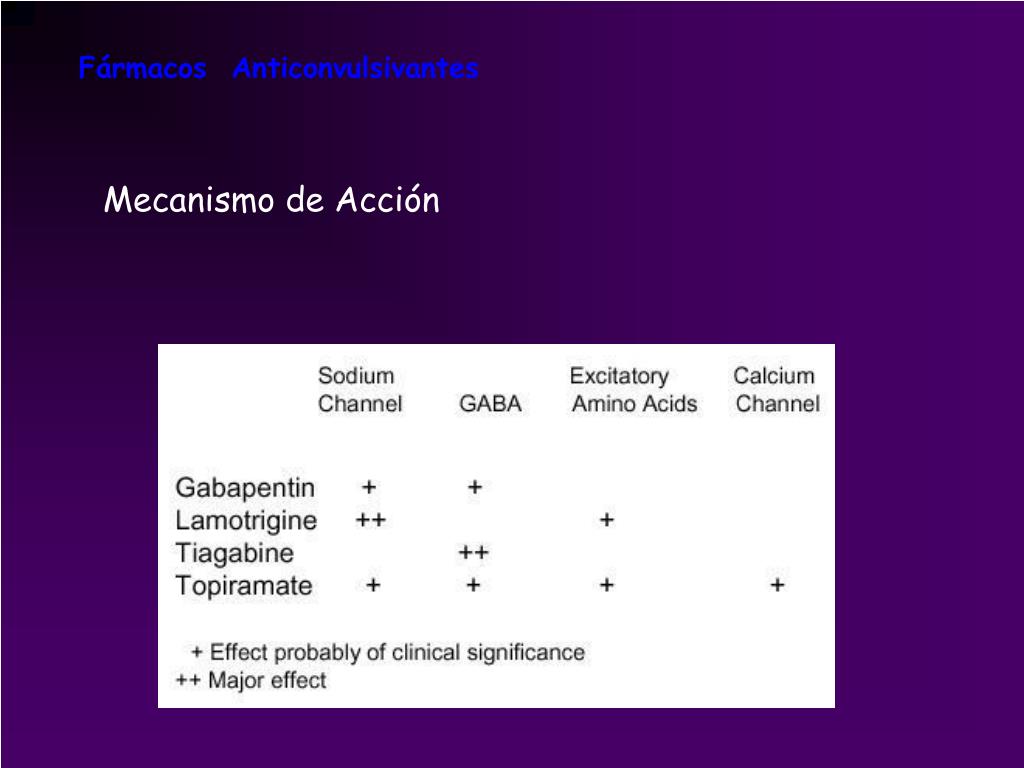 Fármacos Anticonvulsivantes

Mecanismo de Acción

| | Sodium Channel | GABA | Excitatory Amino Acids | Calcium Channel |
|---|---|---|---|---|
| Gabapentin | + | + | | |
| Lamotrigine | ++ | | + | |
| Tiagabine | | ++ | | |
| Topiramate | + | + | + | + |

+ Effect probably of clinical significance
++ Major effect